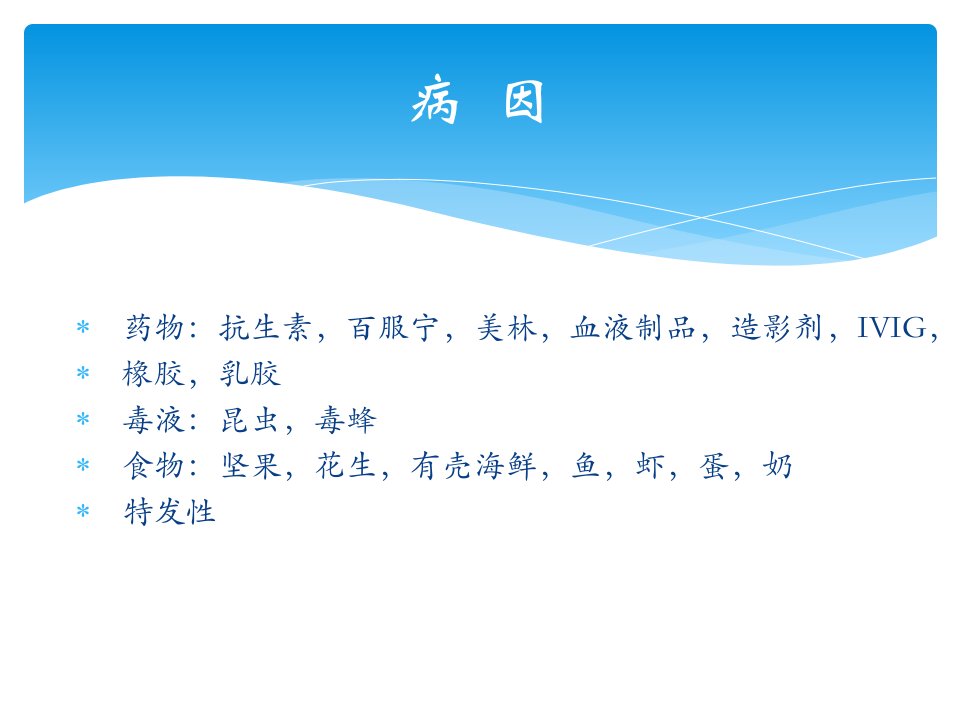 病　因

* 药物：抗生素，百服宁，美林，血液制品，造影剂，IVIG,
* 橡胶，乳胶
* 毒液：昆虫，毒蜂
* 食物：坚果，花生，有壳海鲜，鱼，虾，蛋，奶
* 特发性